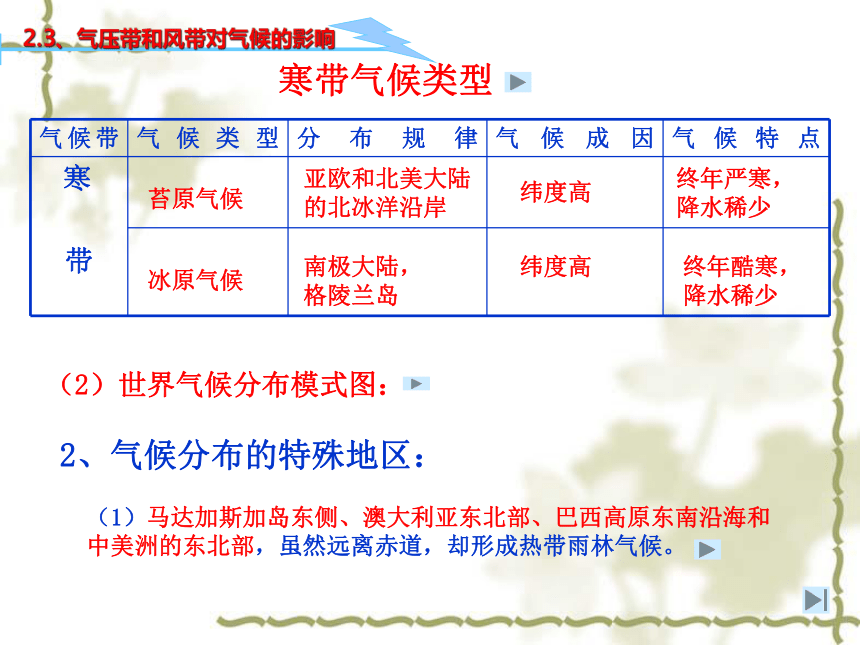 2.3、气压带和风带对气候的影响

寒带气候类型

| 气候带 | 气候类型 | 分布规律 | 气候成因 | 气候特点 |
|---|---|---|---|---|
| 寒带 | 苔原气候 | 亚欧和北美大陆的北冰洋沿岸 | 纬度高 | 终年严寒，降水稀少 |
| | 冰原气候 | 南极大陆，格陵兰岛 | 纬度高 | 终年酷寒，降水稀少 |

（2）世界气候分布模式图：

2、气候分布的特殊地区：

（1）马达加斯加岛东侧、澳大利亚东北部、巴西高原东南沿海和中美洲的东北部，虽然远离赤道，却形成热带雨林气候。